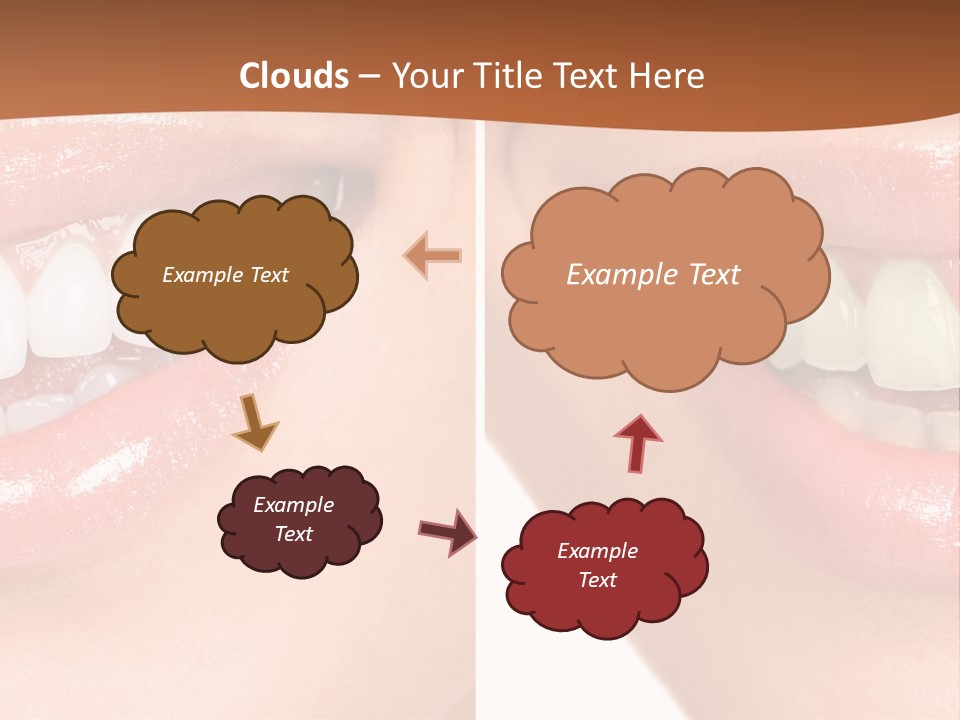 Clouds – Your Title Text Here

Example Text

Example Text

Example Text

Example Text